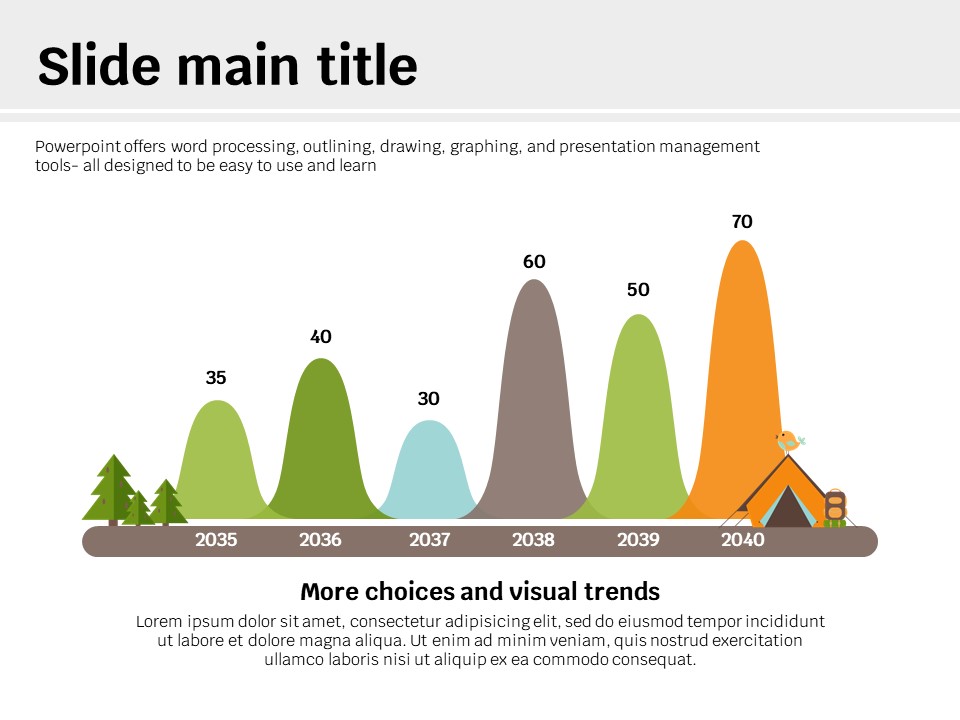 Slide main title

Powerpoint offers word processing, outlining, drawing, graphing, and presentation management tools- all designed to be easy to use and learn

35
40
30
60
50
70

2035
2036
2037
2038
2039
2040

More choices and visual trends

Lorem ipsum dolor sit amet, consectetur adipisicing elit, sed do eiusmod tempor incididunt ut labore et dolore magna aliqua. Ut enim ad minim veniam, quis nostrud exercitation ullamco laboris nisi ut aliquip ex ea commodo consequat.